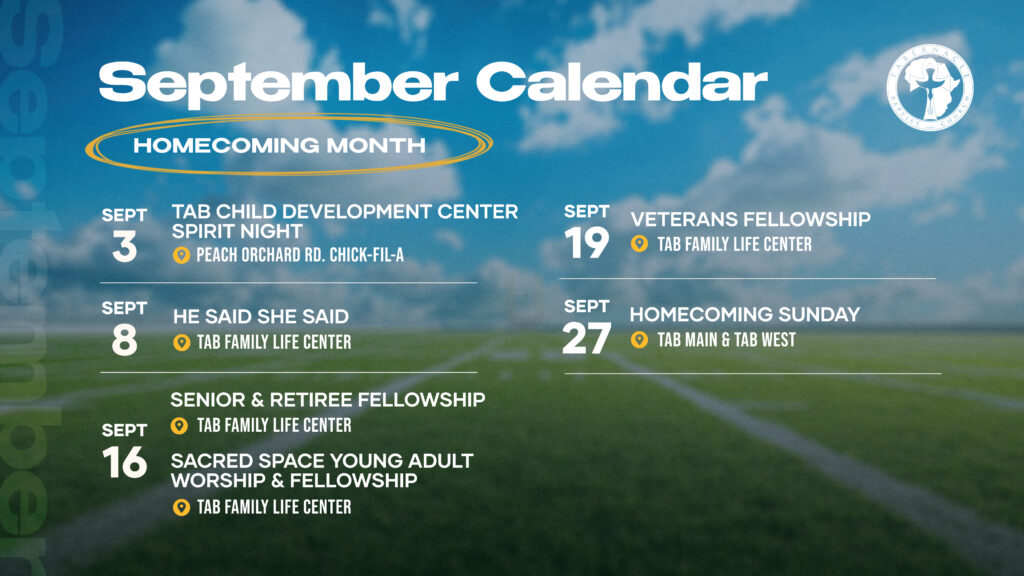 September

September Calendar

TABERNACLE BAPTIST CHURCH

HOMECOMING MONTH

SEPT
3
TAB CHILD DEVELOPMENT CENTER SPIRIT NIGHT
PEACH ORCHARD RD. CHICK-FIL-A

SEPT
8
HE SAID SHE SAID
TAB FAMILY LIFE CENTER

SEPT
16
SENIOR & RETIREE FELLOWSHIP
TAB FAMILY LIFE CENTER
SACRED SPACE YOUNG ADULT WORSHIP & FELLOWSHIP
TAB FAMILY LIFE CENTER

SEPT
19
VETERANS FELLOWSHIP
TAB FAMILY LIFE CENTER

SEPT
27
HOMECOMING SUNDAY
TAB MAIN & TAB WEST